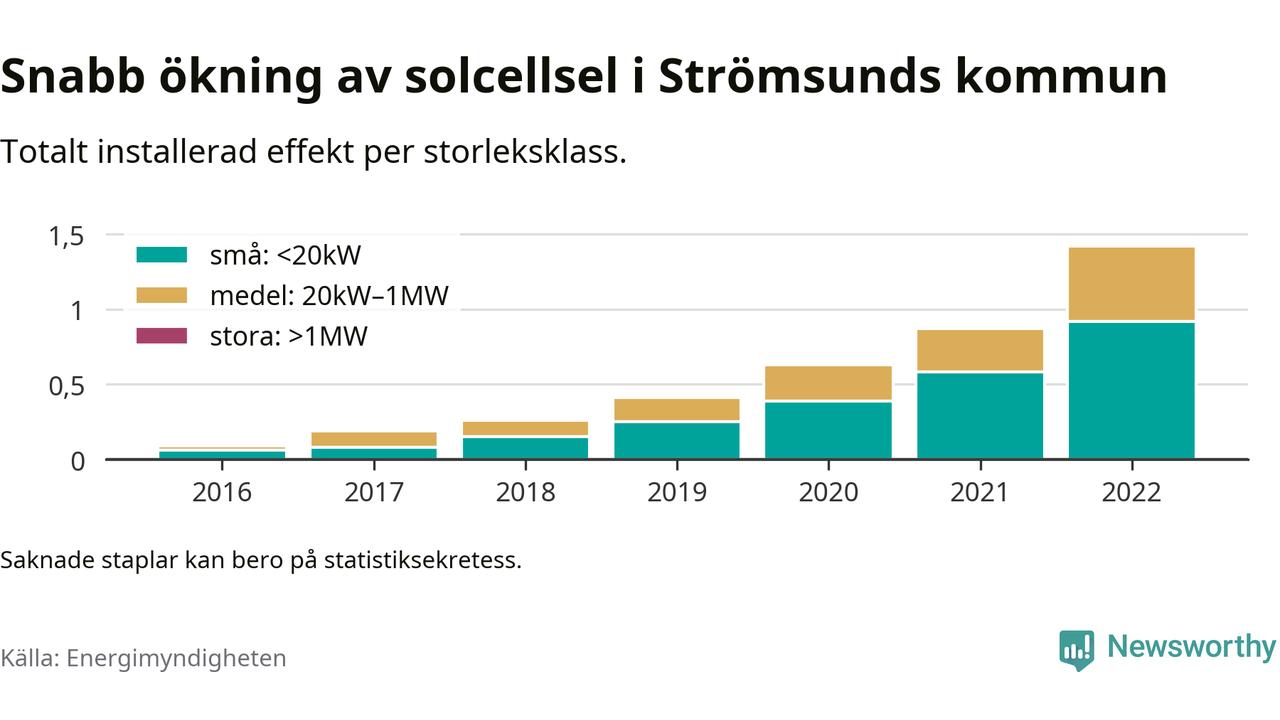 Snabb ökning av solcellsel i Strömsunds kommun

Totalt installerad effekt per storleksklass.

1,5
1
0,5
0

små: <20kW
medel: 20kW–1MW
stora: >1MW

2016
2017
2018
2019
2020
2021
2022

Saknade staplar kan bero på statistiksekretess.

Källa: Energimyndigheten

Newsworthy